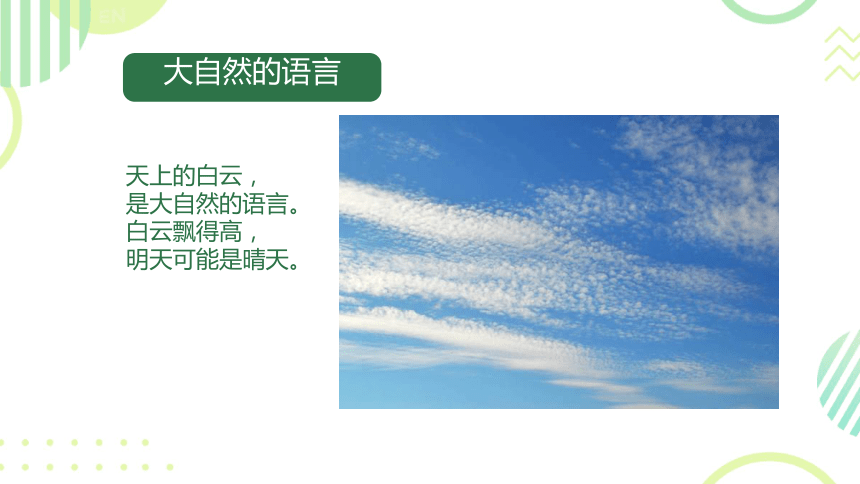 大自然的语言

天上的白云，
是大自然的语言。
白云飘得高，
明天可能是晴天。